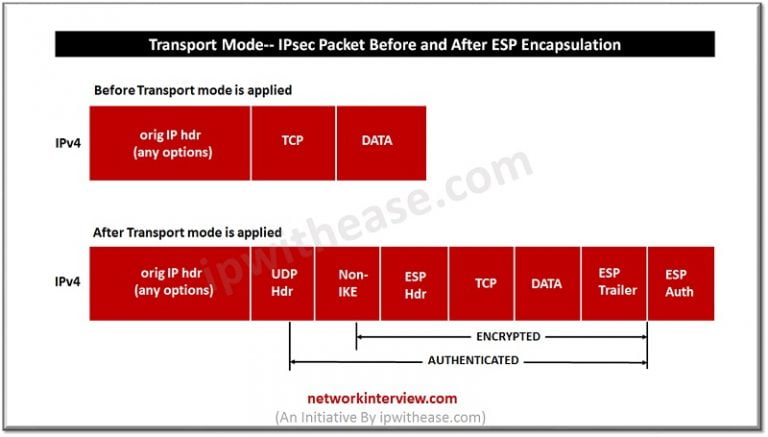 Transport Mode-- IPsec Packet Before and After ESP Encapsulation

Before Transport mode is applied

IPv4

orig IP hdr (any options)

TCP

DATA

ipwithease.com

After Transport mode is applied

IPv4

orig IP hdr (any options)

UDP Hdr

Non-IKE

ESP Hdr

TCP

DATA

ESP Trailer

ESP Auth

ENCRYPTED

AUTHENTICATED

networkinterview.com
(An Initiative By ipwithease.com)